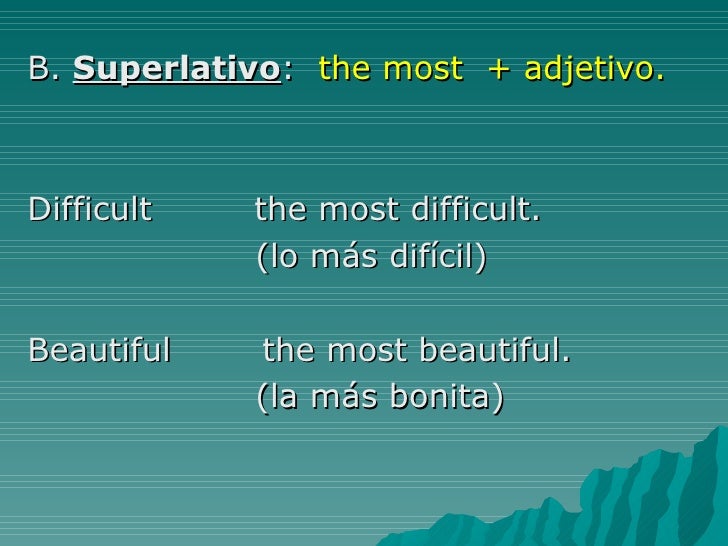 B. Superlativo: the most + adjetivo.

Difficult the most difficult.
(lo más difícil)

Beautiful the most beautiful.
(la más bonita)